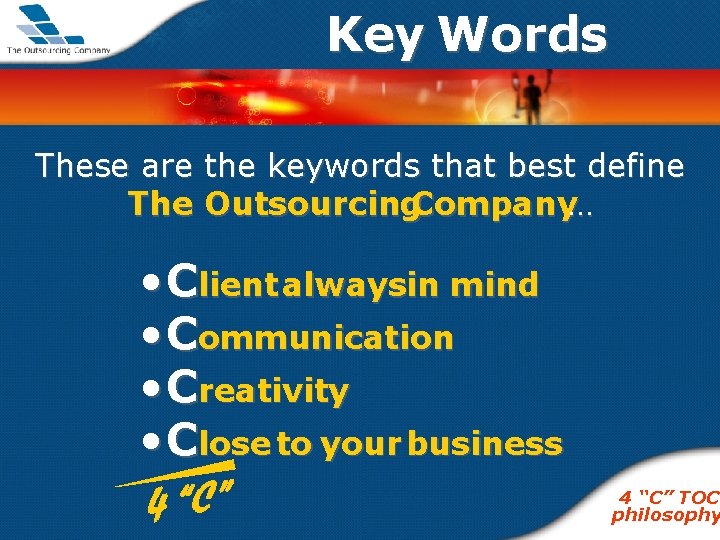 The Outsourcing Company

Key Words

These are the keywords that best define The Outsourcing Company…

• Client always in mind
• Communication
• Creativity
• Close to your business

4 "C"

4 "C" TOC philosophy